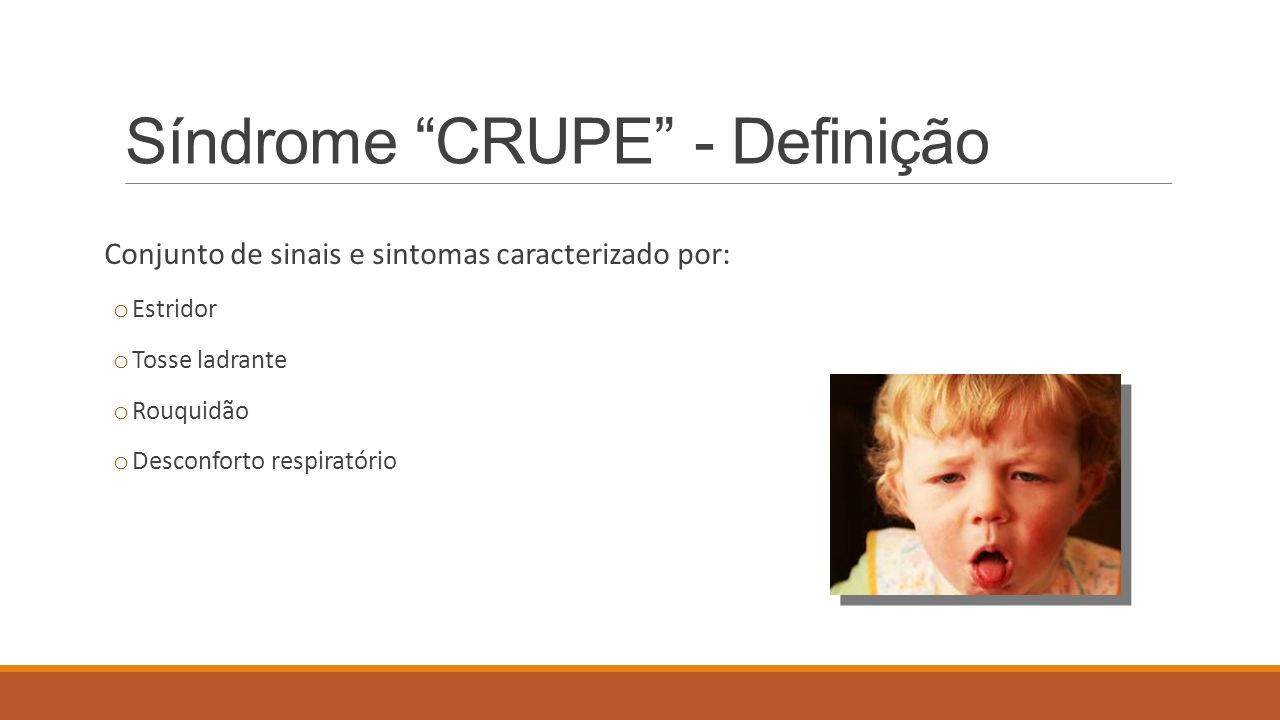 Síndrome “CRUPE” - Definição

Conjunto de sinais e sintomas caracterizado por:

o Estridor

o Tosse ladrante

o Rouquidão

o Desconforto respiratório